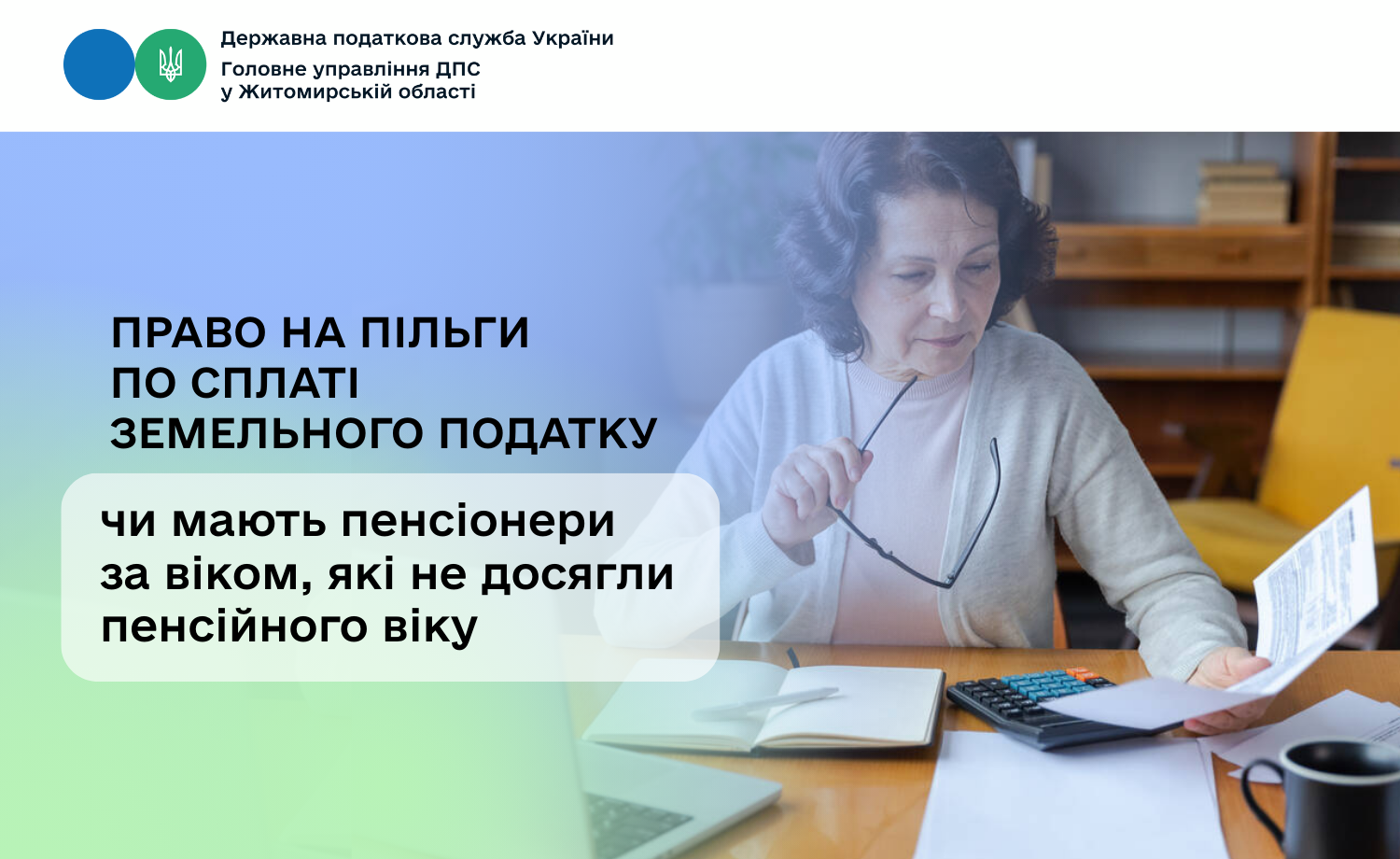 Державна податкова служба України
Головне управління ДПС
у Житомирській області

ПРАВО НА ПІЛЬГИ
ПО СПЛАТІ
ЗЕМЕЛЬНОГО ПОДАТКУ

чи мають пенсіонери
за віком, які не досягли
пенсійного віку